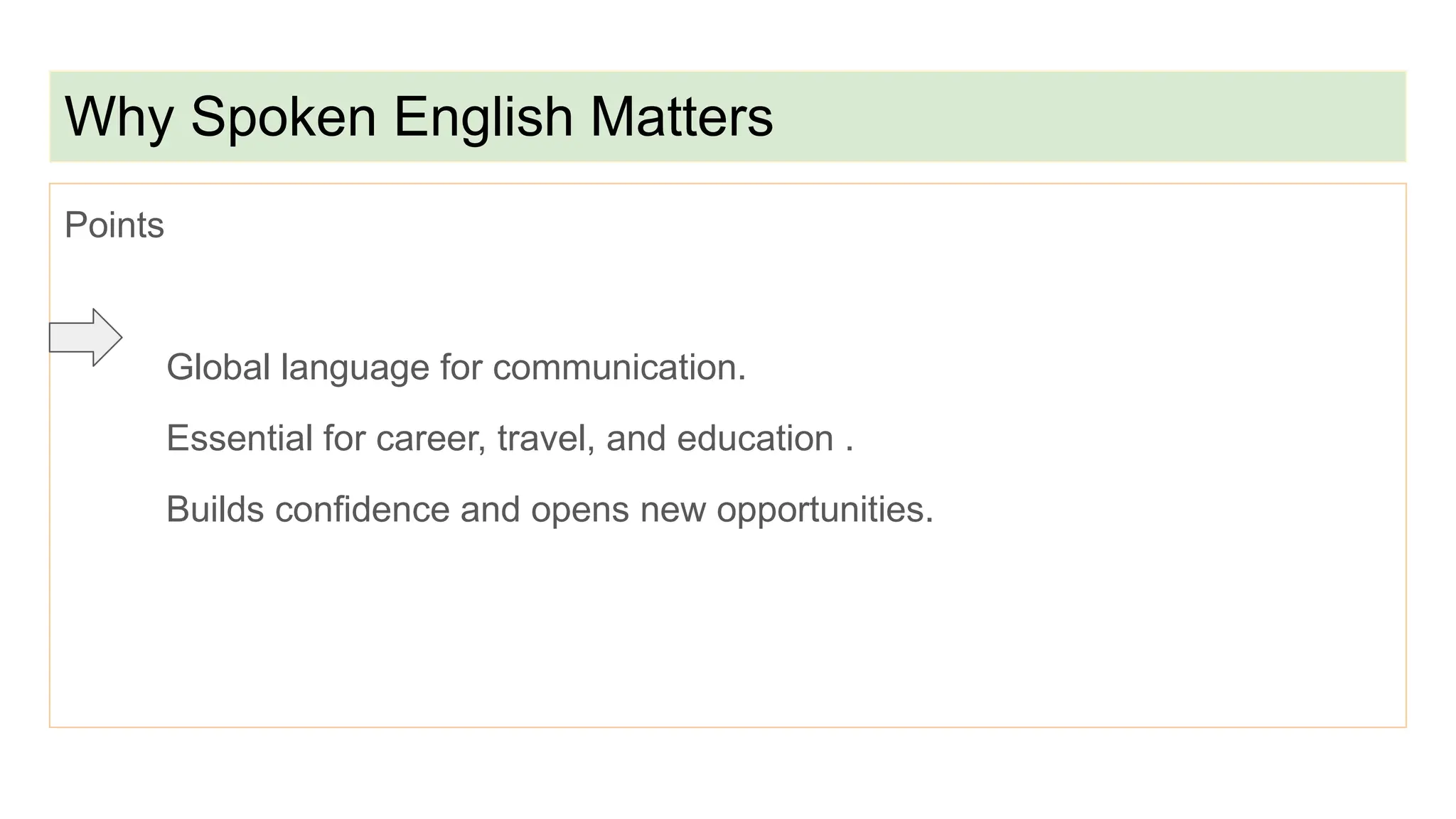 Why Spoken English Matters

Points

Global language for communication.

Essential for career, travel, and education .

Builds confidence and opens new opportunities.